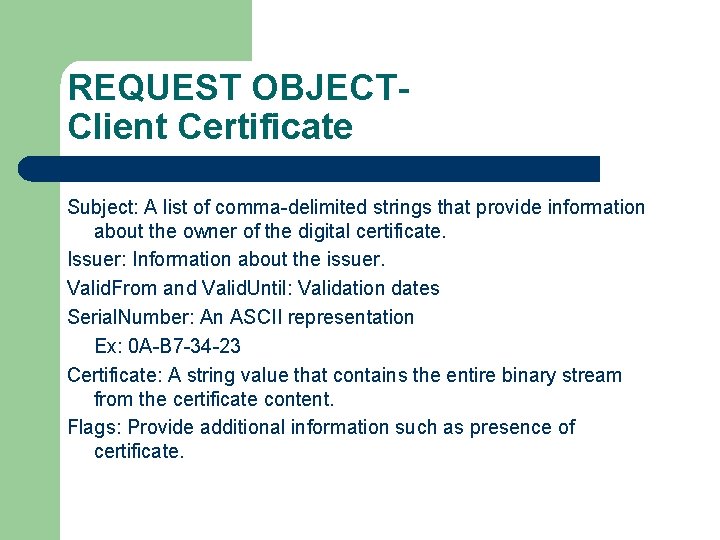 REQUEST OBJECT-
Client Certificate

Subject: A list of comma-delimited strings that provide information about the owner of the digital certificate.

Issuer: Information about the issuer.

ValidFrom and ValidUntil: Validation dates

SerialNumber: An ASCII representation
Ex: 0A-B7-34-23

Certificate: A string value that contains the entire binary stream from the certificate content.

Flags: Provide additional information such as presence of certificate.